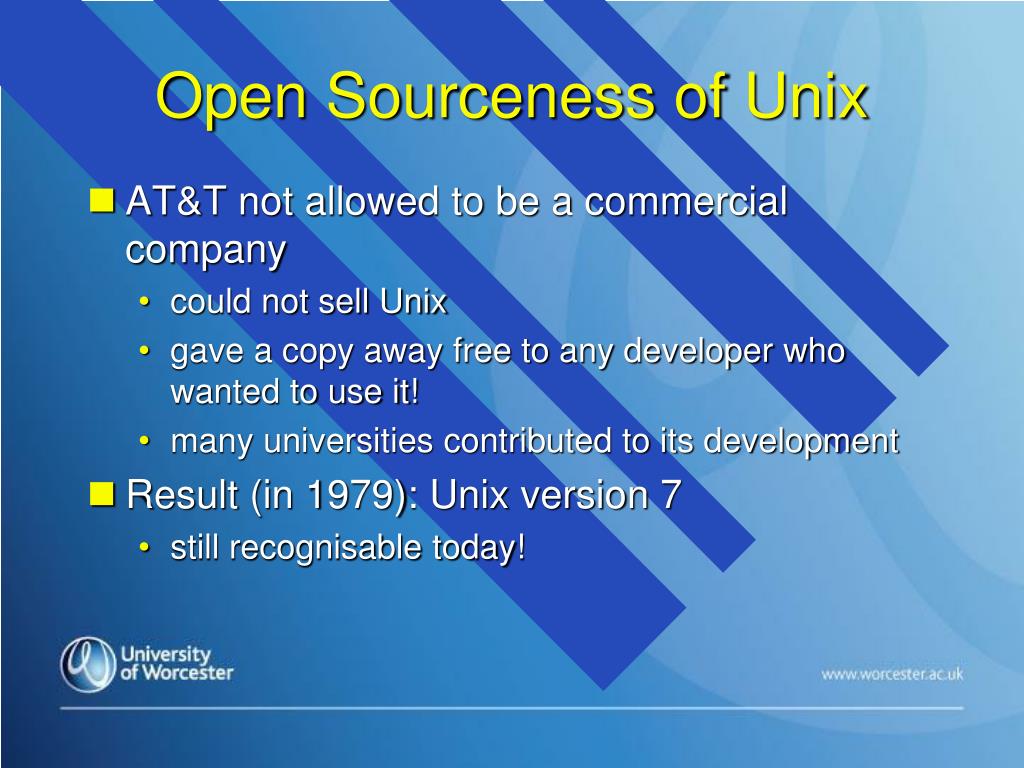 Open Sourceness of Unix

- AT&T not allowed to be a commercial company
  - could not sell Unix
  - gave a copy away free to any developer who wanted to use it!
  - many universities contributed to its development
- Result (in 1979): Unix version 7
  - still recognisable today!

University of Worcester

www.worcester.ac.uk